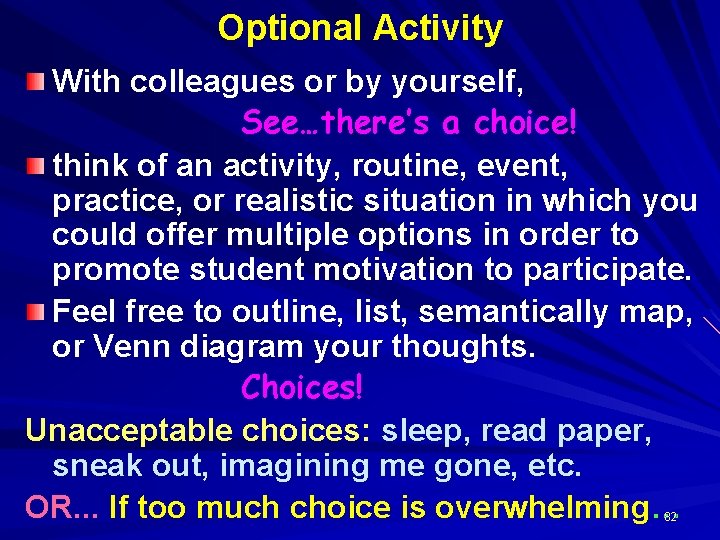 Optional Activity

With colleagues or by yourself,

See…there's a choice!

think of an activity, routine, event, practice, or realistic situation in which you could offer multiple options in order to promote student motivation to participate.

Feel free to outline, list, semantically map, or Venn diagram your thoughts.

Choices!

Unacceptable choices: sleep, read paper, sneak out, imagining me gone, etc.

OR... If too much choice is overwhelming. 82